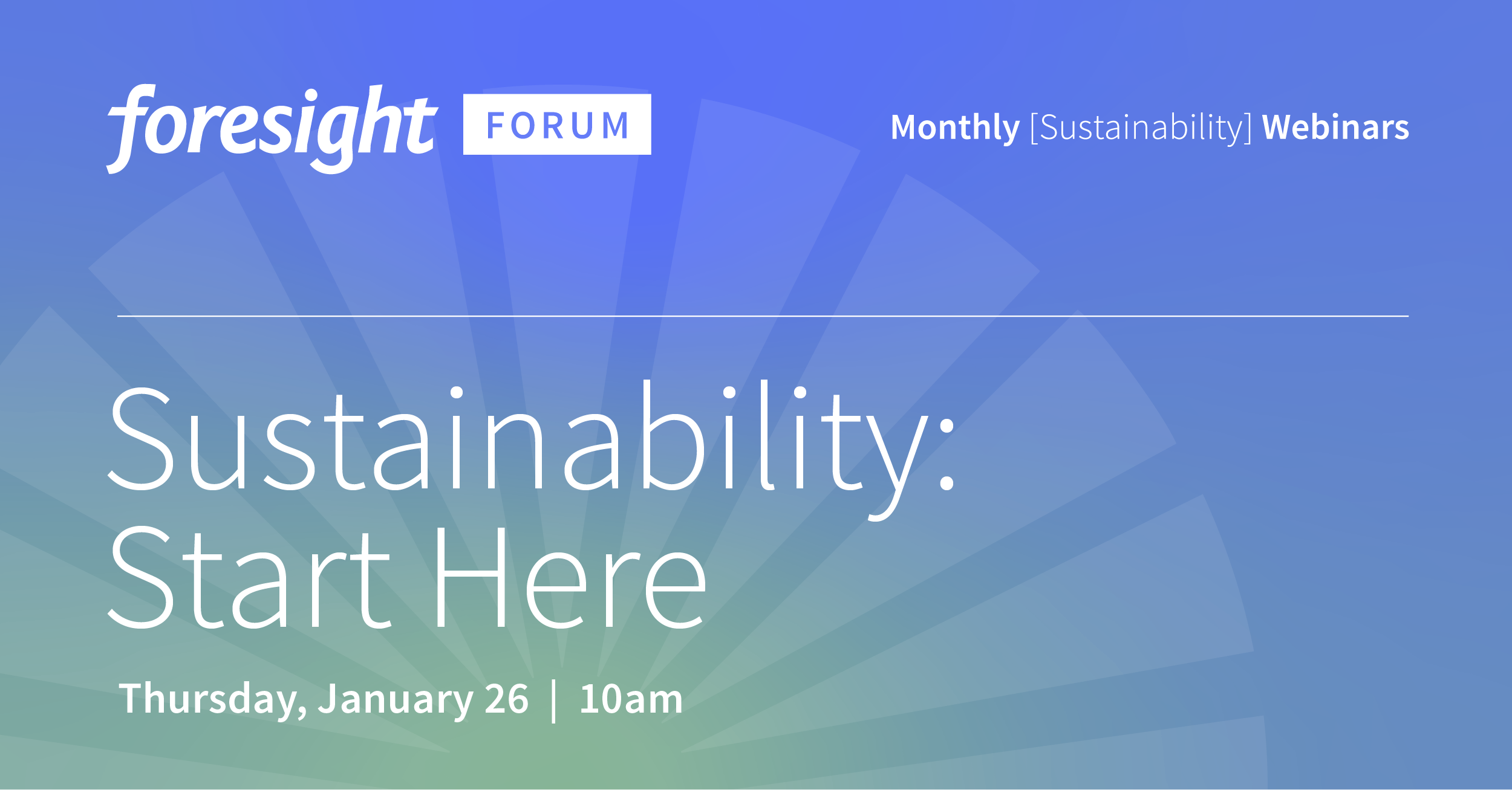 foresight FORUM

Monthly [Sustainability] Webinars

Sustainability: Start Here

Thursday, January 26 | 10am